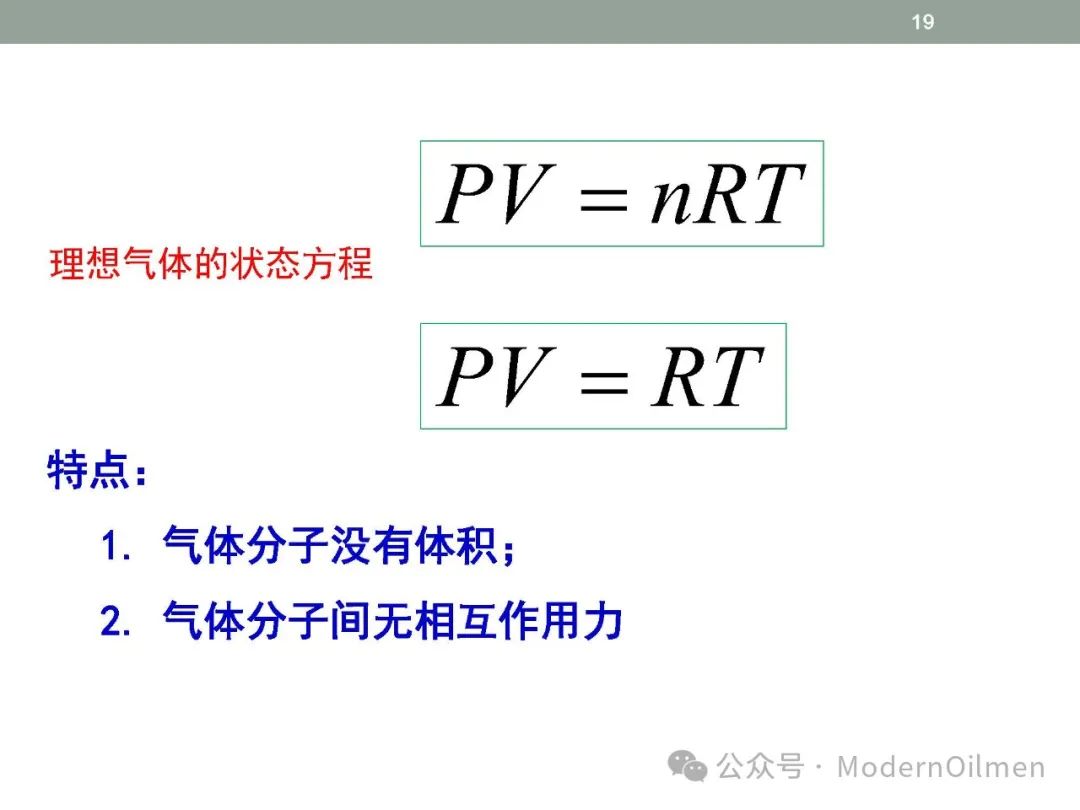 19

$PV = nRT$

理想气体的状态方程

$PV = RT$

特点：

1. 气体分子没有体积；

2. 气体分子间无相互作用力

公众号 · ModernOilmen